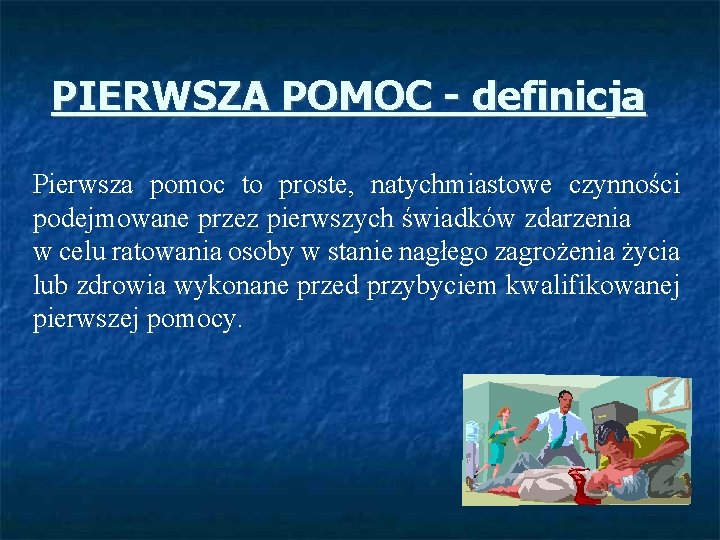 PIERWSZA POMOC - definicja

Pierwsza pomoc to proste, natychmiastowe czynności podejmowane przez pierwszych świadków zdarzenia w celu ratowania osoby w stanie nagłego zagrożenia życia lub zdrowia wykonane przed przybyciem kwalifikowanej pierwszej pomocy.